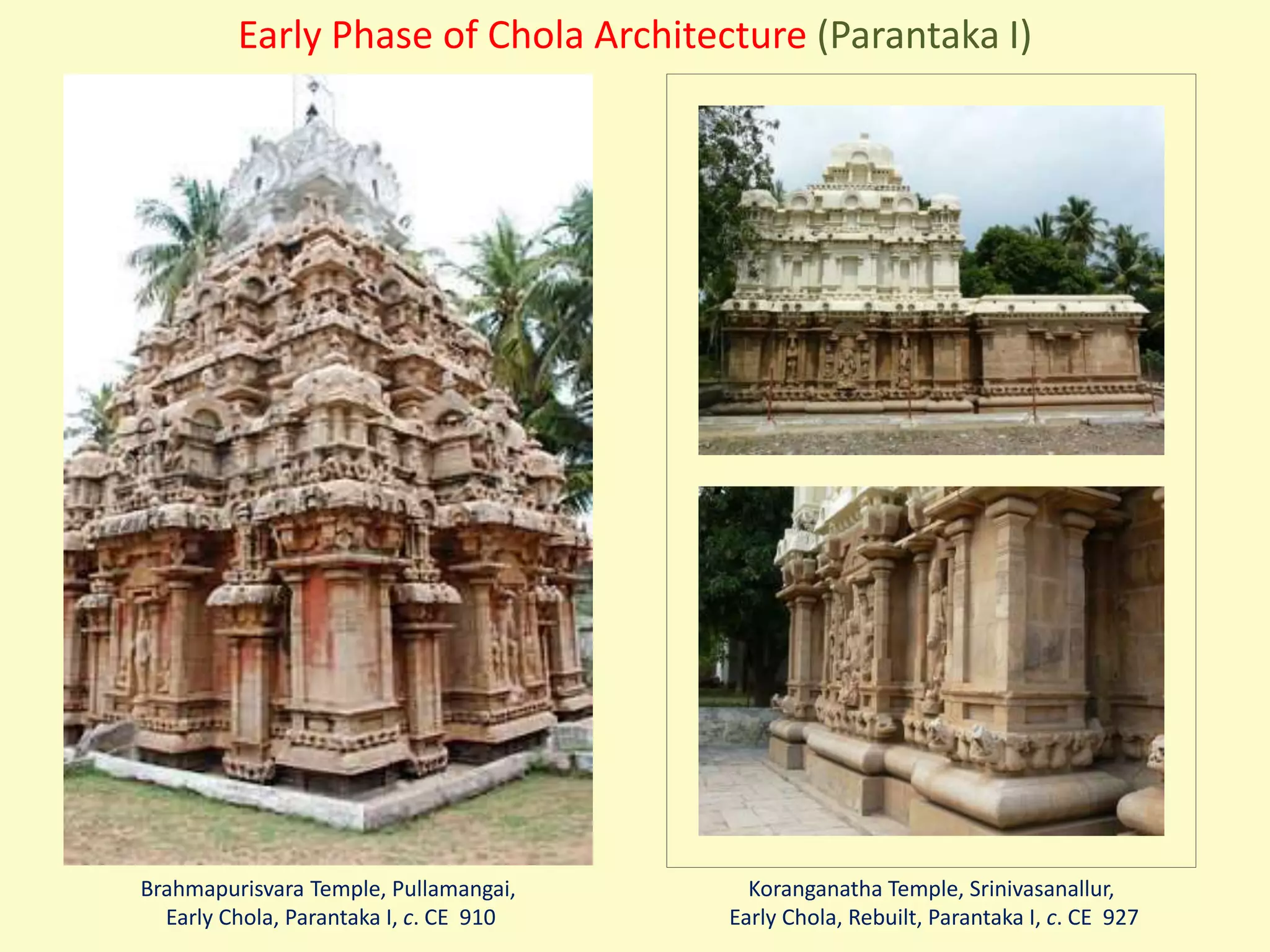 Early Phase of Chola Architecture (Parantaka I)

Brahmapurisvara Temple, Pullamangai, Early Chola, Parantaka I, c. CE 910

Koranganatha Temple, Srinivasanallur, Early Chola, Rebuilt, Parantaka I, c. CE 927